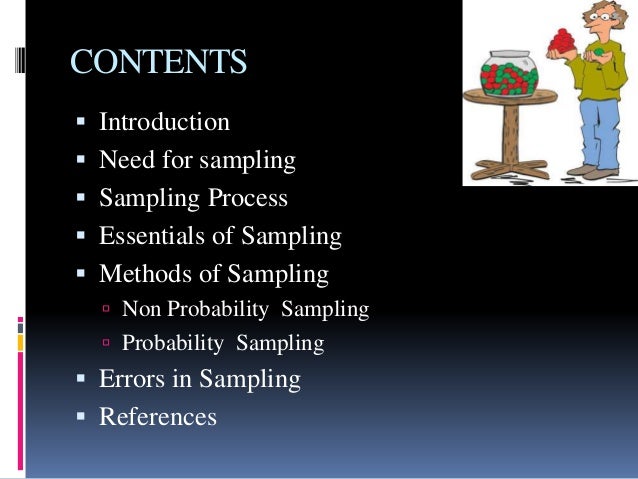 CONTENTS

- Introduction
- Need for sampling
- Sampling Process
- Essentials of Sampling
- Methods of Sampling
  - Non Probability Sampling
  - Probability Sampling
- Errors in Sampling
- References